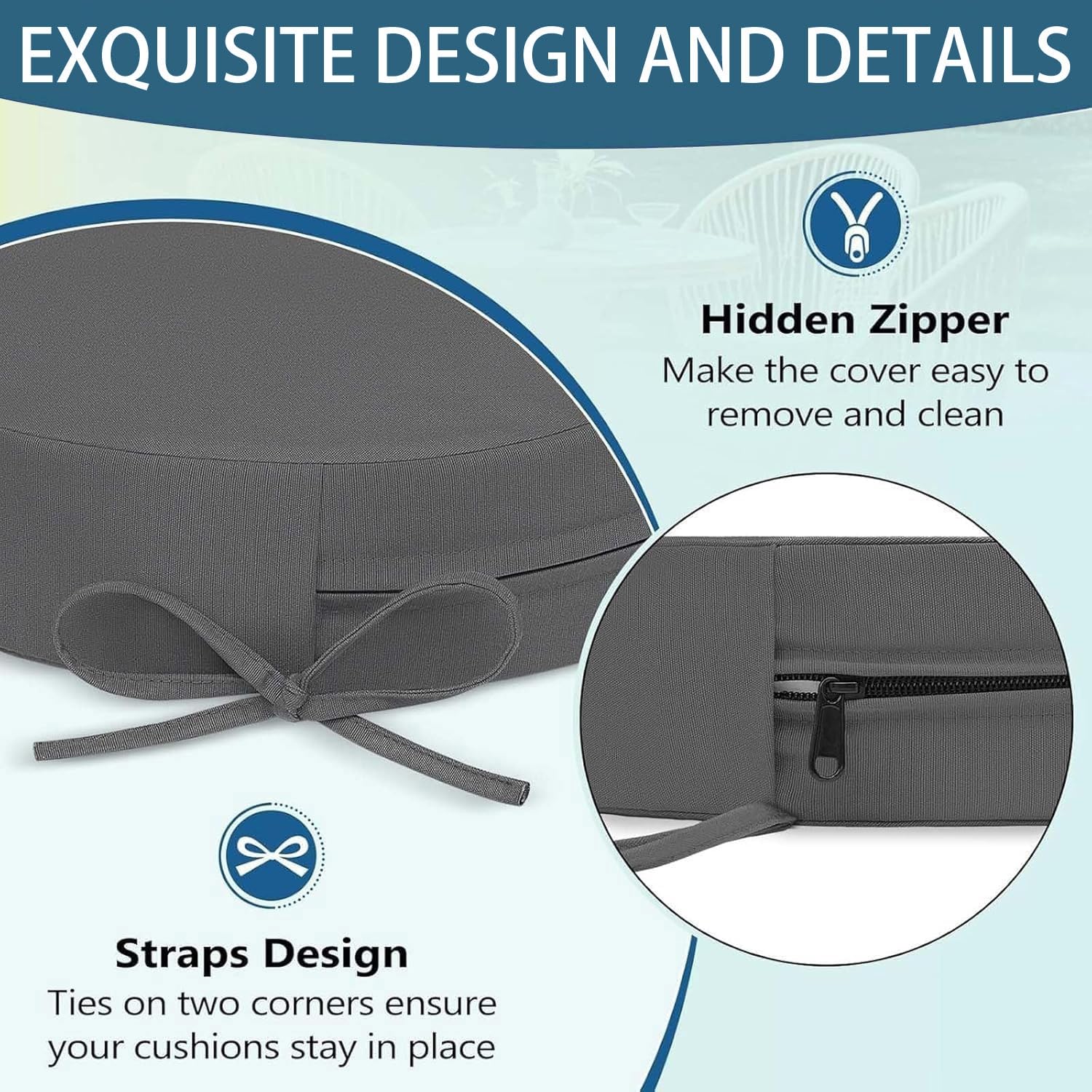 EXQUISITE DESIGN AND DETAILS

Hidden Zipper

Make the cover easy to remove and clean

Straps Design

Ties on two corners ensure your cushions stay in place